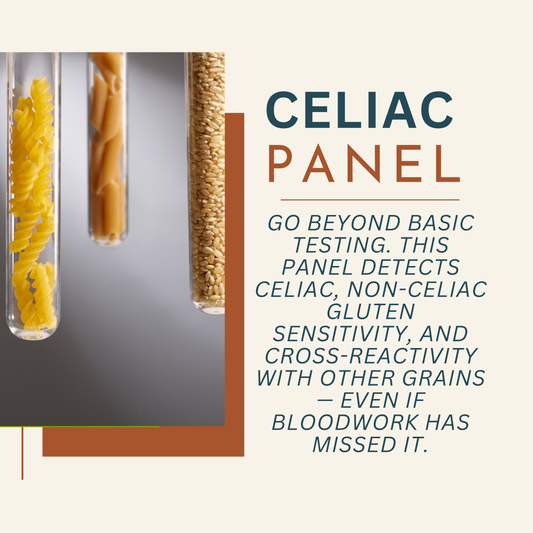 CELIAC
PANEL

GO BEYOND BASIC TESTING. THIS PANEL DETECTS CELIAC, NON-CELIAC GLUTEN SENSITIVITY, AND CROSS-REACTIVITY WITH OTHER GRAINS — EVEN IF BLOODWORK HAS MISSED IT.